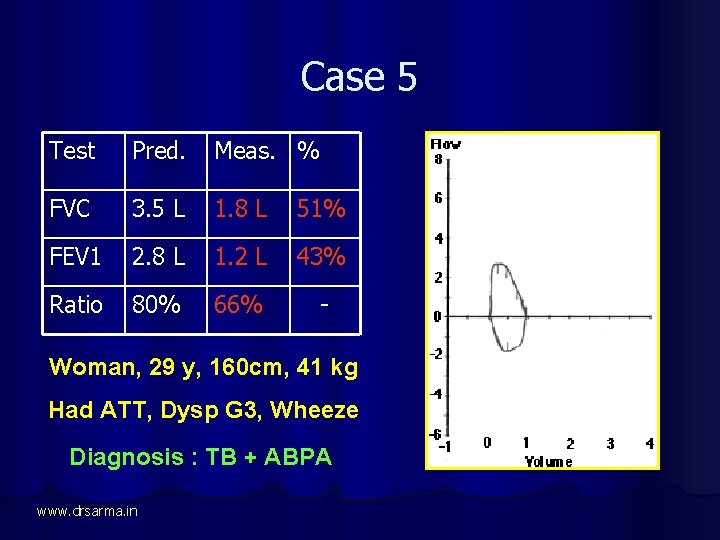 Case 5

| Test | Pred. | Meas. | % |
|---|---|---|---|
| FVC | 3.5 L | 1.8 L | 51% |
| FEV1 | 2.8 L | 1.2 L | 43% |
| Ratio | 80% | 66% | - |

Woman, 29 y, 160cm, 41 kg

Had ATT, Dysp G3, Wheeze

Diagnosis : TB + ABPA

Flow
8
6
4
2
0
-2
-4
-6
-1 0 1 2 3 4
Volume

www.drsarma.in